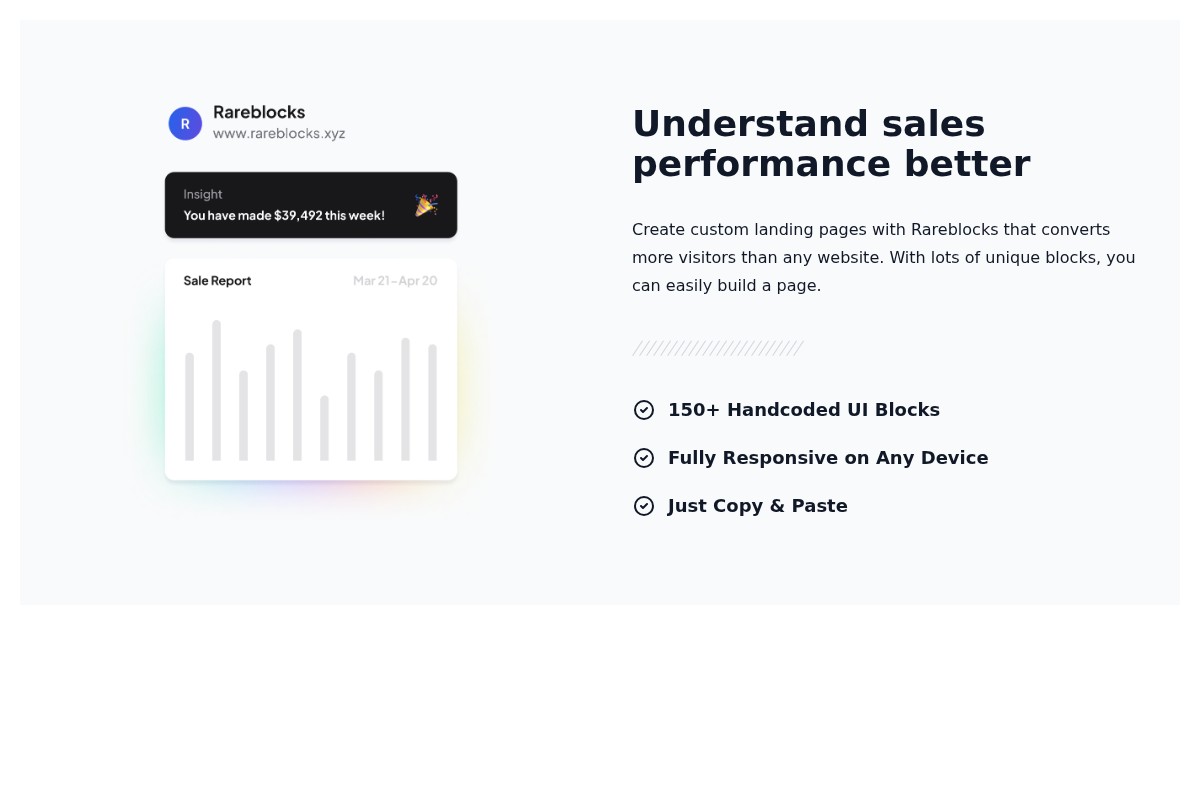 R
Rareblocks
www.rareblocks.xyz

Insight
You have made $39,492 this week!

Sale Report
Mar 21 - Apr 20

Understand sales performance better

Create custom landing pages with Rareblocks that converts more visitors than any website. With lots of unique blocks, you can easily build a page.

150+ Handcoded UI Blocks

Fully Responsive on Any Device

Just Copy & Paste